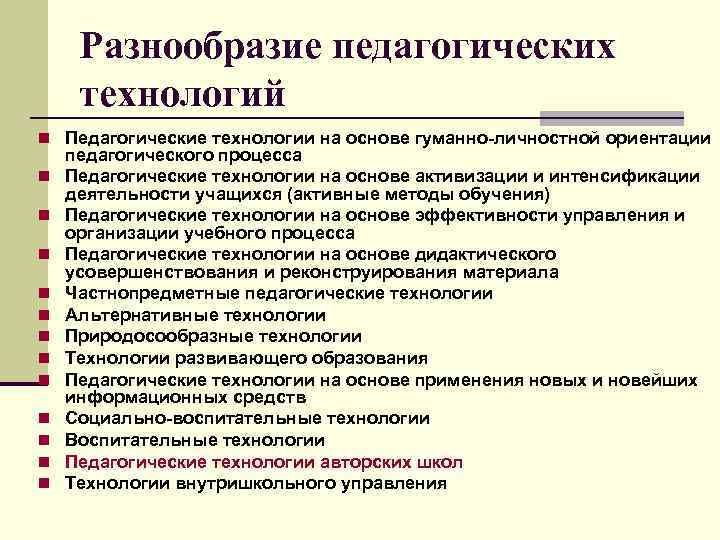 Разнообразие педагогических технологий

- Педагогические технологии на основе гуманно-личностной ориентации педагогического процесса
- Педагогические технологии на основе активизации и интенсификации деятельности учащихся (активные методы обучения)
- Педагогические технологии на основе эффективности управления и организации учебного процесса
- Педагогические технологии на основе дидактического усовершенствования и реконструирования материала
- Частнопредметные педагогические технологии
- Альтернативные технологии
- Природосообразные технологии
- Технологии развивающего образования
- Педагогические технологии на основе применения новых и новейших информационных средств
- Социально-воспитательные технологии
- Воспитательные технологии
- Педагогические технологии авторских школ
- Технологии внутришкольного управления